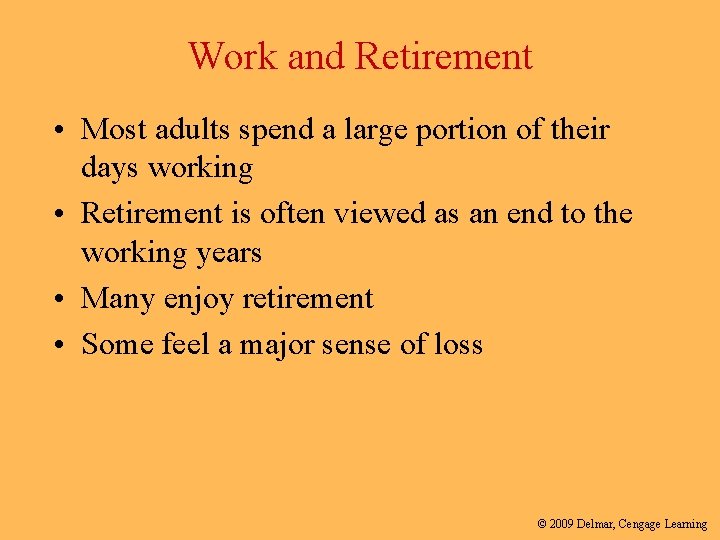 Work and Retirement

• Most adults spend a large portion of their days working

• Retirement is often viewed as an end to the working years

• Many enjoy retirement

• Some feel a major sense of loss

© 2009 Delmar, Cengage Learning